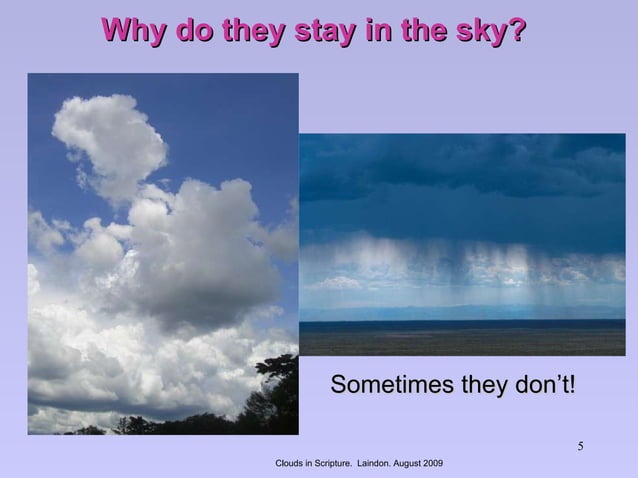 Why do they stay in the sky?

Sometimes they don't!

5

Clouds in Scripture. Laindon. August 2009